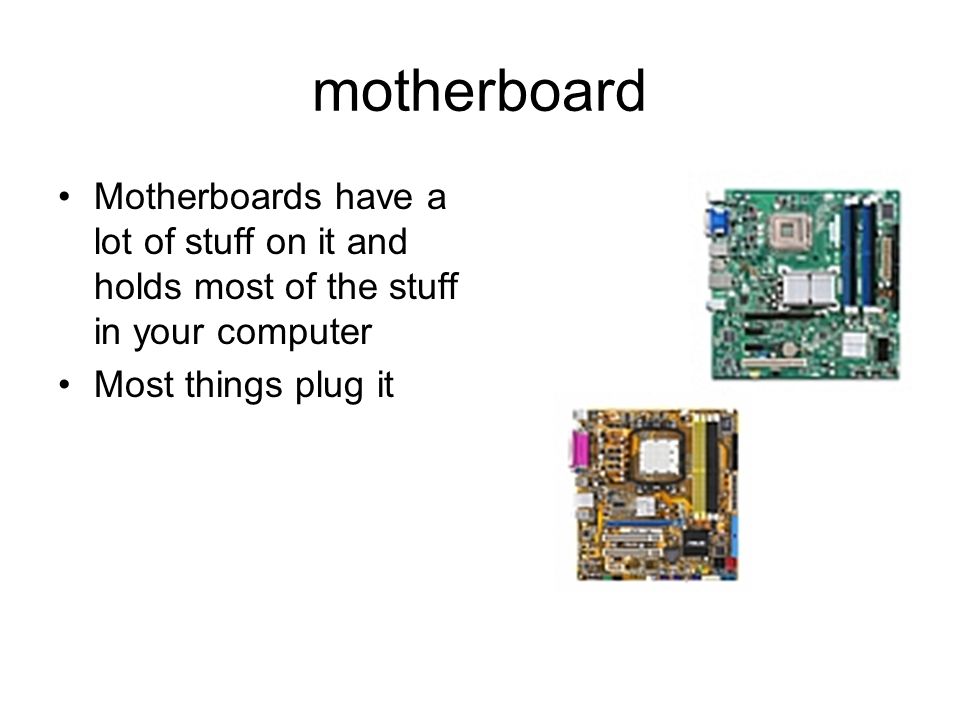 motherboard

• Motherboards have a lot of stuff on it and holds most of the stuff in your computer
• Most things plug it